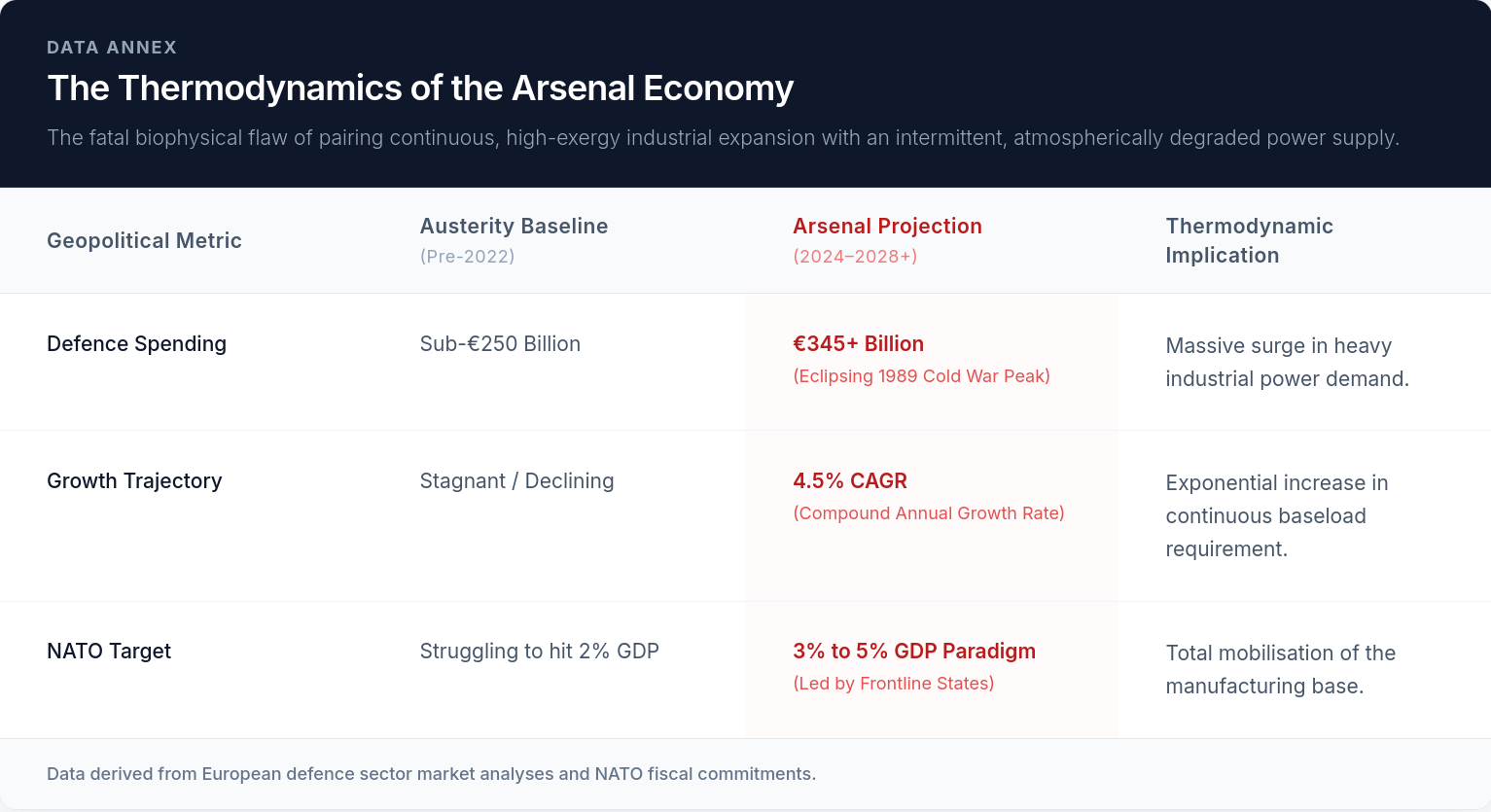 DATA ANNEX

The Thermodynamics of the Arsenal Economy

The fatal biophysical flaw of pairing continuous, high-exergy industrial expansion with an intermittent, atmospherically degraded power supply.

| Geopolitical Metric | Austerity Baseline (Pre-2022) | Arsenal Projection (2024–2028+) | Thermodynamic Implication |
|---|---|---|---|
| Defence Spending | Sub-€250 Billion | €345+ Billion (Eclipsing 1989 Cold War Peak) | Massive surge in heavy industrial power demand. |
| Growth Trajectory | Stagnant / Declining | 4.5% CAGR (Compound Annual Growth Rate) | Exponential increase in continuous baseload requirement. |
| NATO Target | Struggling to hit 2% GDP | 3% to 5% GDP Paradigm (Led by Frontline States) | Total mobilisation of the manufacturing base. |

Data derived from European defence sector market analyses and NATO fiscal commitments.